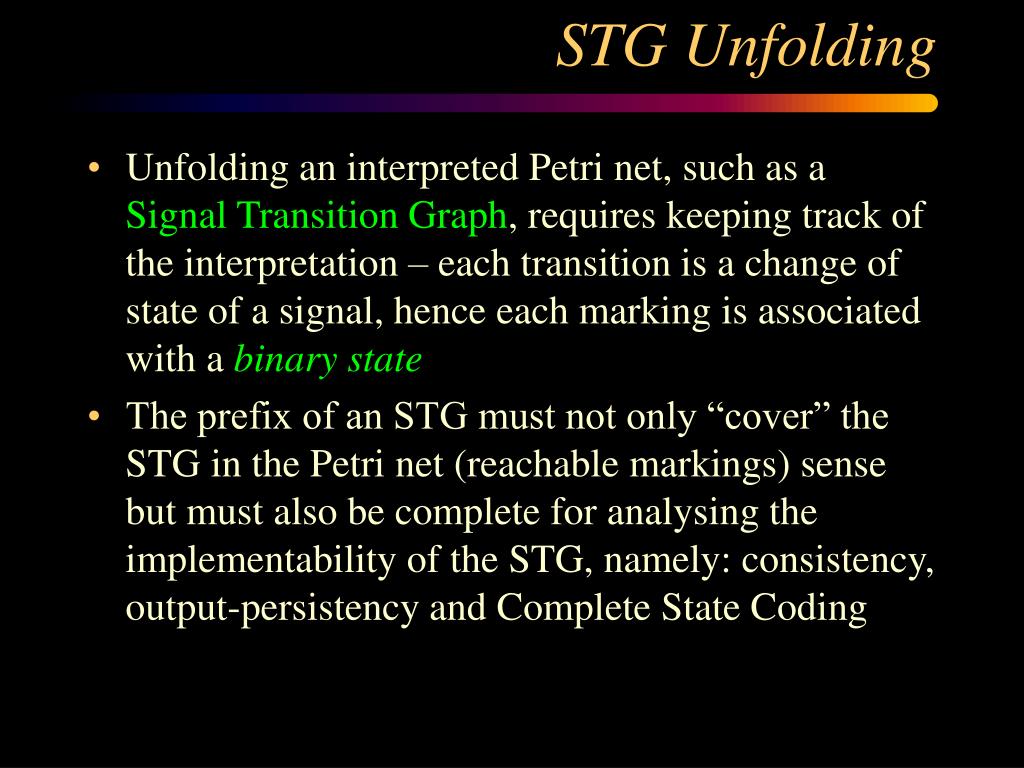 STG Unfolding

• Unfolding an interpreted Petri net, such as a Signal Transition Graph, requires keeping track of the interpretation – each transition is a change of state of a signal, hence each marking is associated with a binary state

• The prefix of an STG must not only “cover” the STG in the Petri net (reachable markings) sense but must also be complete for analysing the implementability of the STG, namely: consistency, output-persistency and Complete State Coding